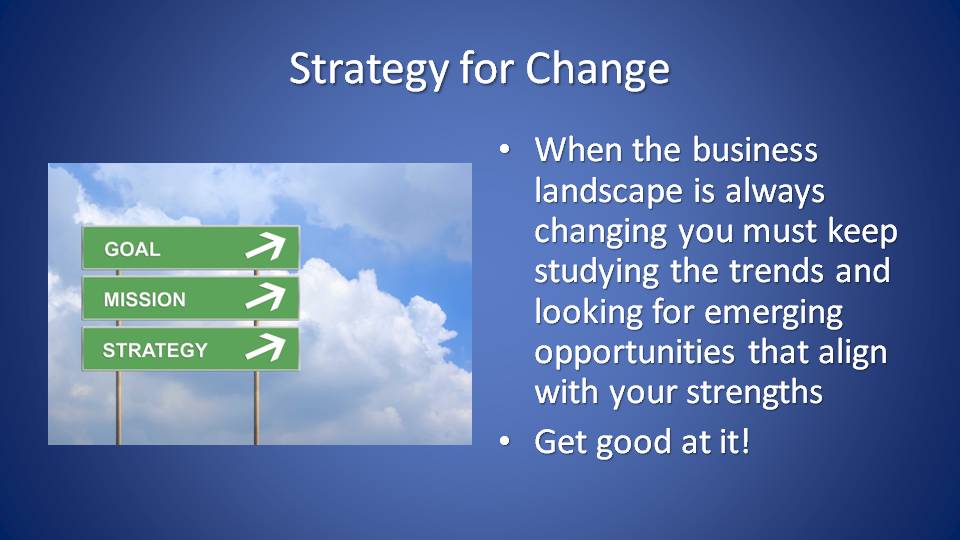 Strategy for Change

GOAL

MISSION

STRATEGY

• When the business landscape is always changing you must keep studying the trends and looking for emerging opportunities that align with your strengths

• Get good at it!